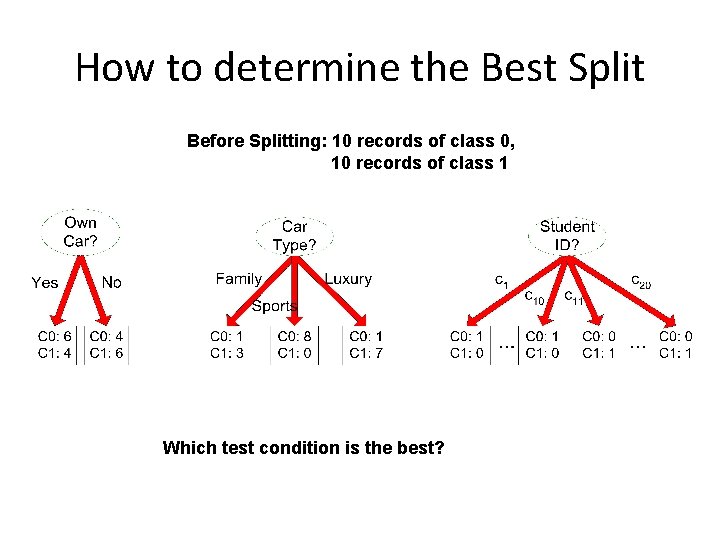 How to determine the Best Split

Before Splitting: 10 records of class 0,
10 records of class 1

Own Car?

Yes

No

C0: 6
C1: 4

C0: 4
C1: 6

Car Type?

Family

Sports

Luxury

C0: 1
C1: 3

C0: 8
C1: 0

C0: 1
C1: 7

Student ID?

$c_1$

$c_{10}$

$c_{11}$

$c_{20}$

C0: 1
C1: 0

...

C0: 1
C1: 0

C0: 0
C1: 1

...

C0: 0
C1: 1

Which test condition is the best?